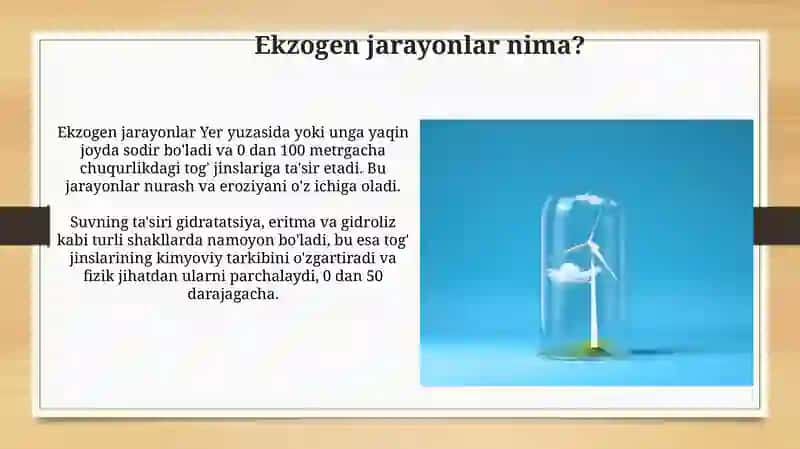 Ekzogen jarayonlar nima?

Ekzogen jarayonlar Yer yuzasida yoki unga yaqin joyda sodir bo'ladi va 0 dan 100 metrgacha chuqurlikdagi tog' jinslariga ta'sir etadi. Bu jarayonlar nurash va eroziyani o'z ichiga oladi.

Suvning ta'siri gidratatsiya, eritma va gidroliz kabi turli shakllarda namoyon bo'ladi, bu esa tog' jinslarining kimyoviy tarkibini o'zgartiradi va fizik jihatdan ularni parchalaydi, 0 dan 50 darajagacha.